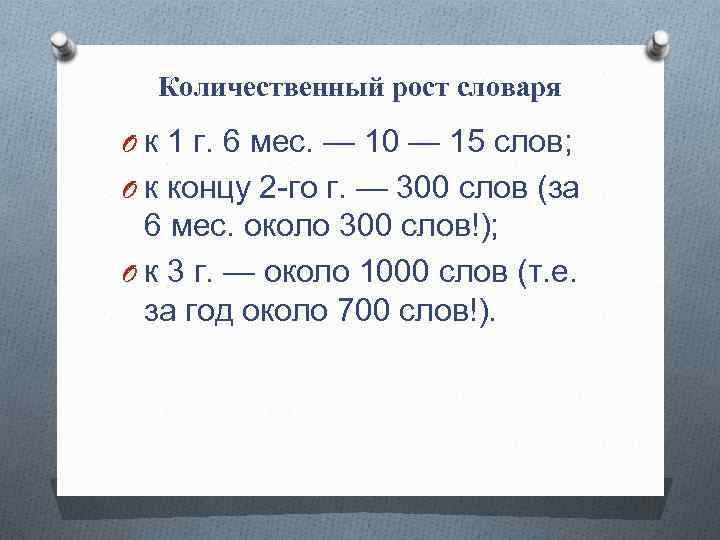 Количественный рост словаря

к 1 г. 6 мес. — 10 — 15 слов;

к концу 2-го г. — 300 слов (за 6 мес. около 300 слов!);

к 3 г. — около 1000 слов (т.е. за год около 700 слов!).